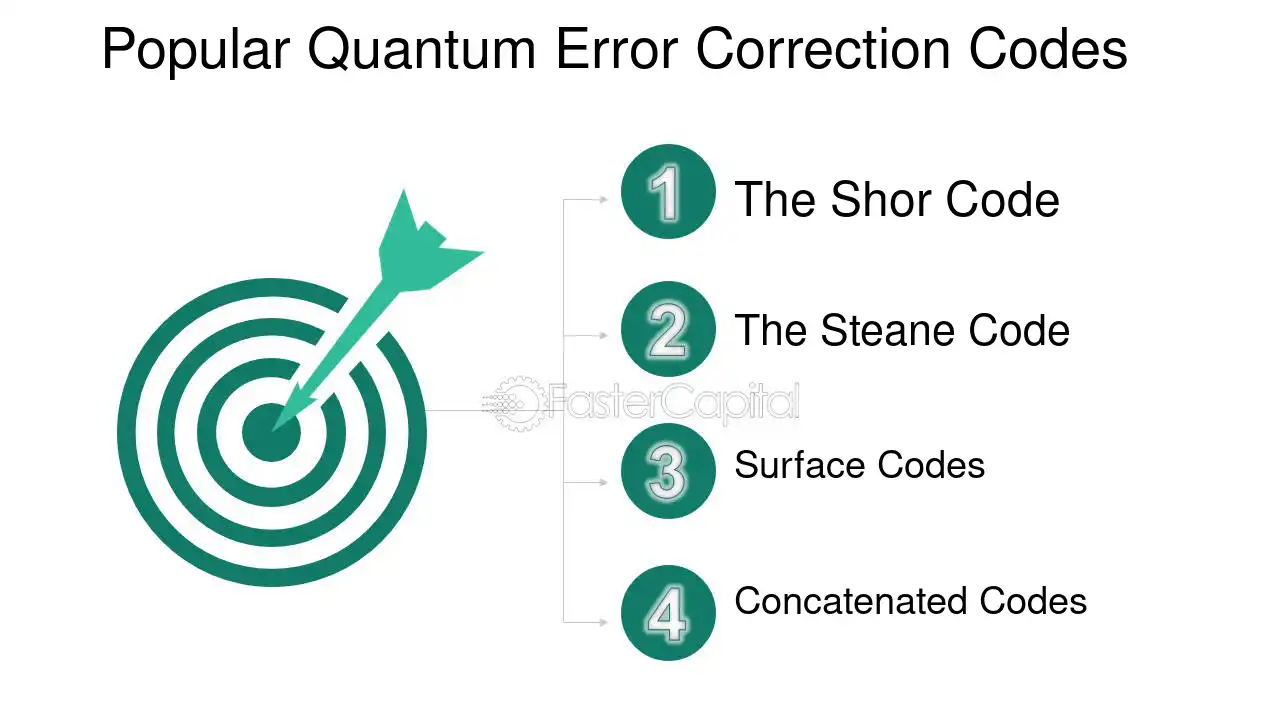 Popular Quantum Error Correction Codes

1 The Shor Code

2 The Steane Code

FasterCapital

3 Surface Codes

4 Concatenated Codes